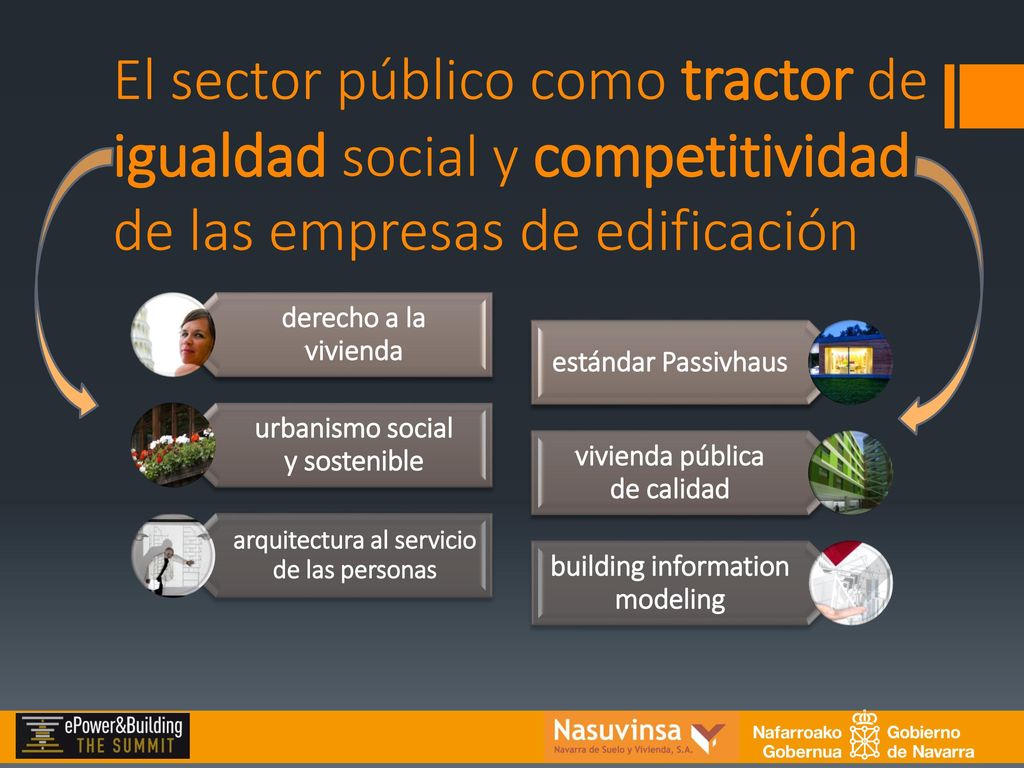 El sector público como tractor de igualdad social y competitividad de las empresas de edificación

derecho a la vivienda

urbanismo social y sostenible

arquitectura al servicio de las personas

estándar Passivhaus

vivienda pública de calidad

building information modeling

ePower&Building THE SUMMIT

Nasuvinsa Navarra de Suelo y Vivienda, S.A.

Nafarroako Gobernua

Gobierno de Navarra